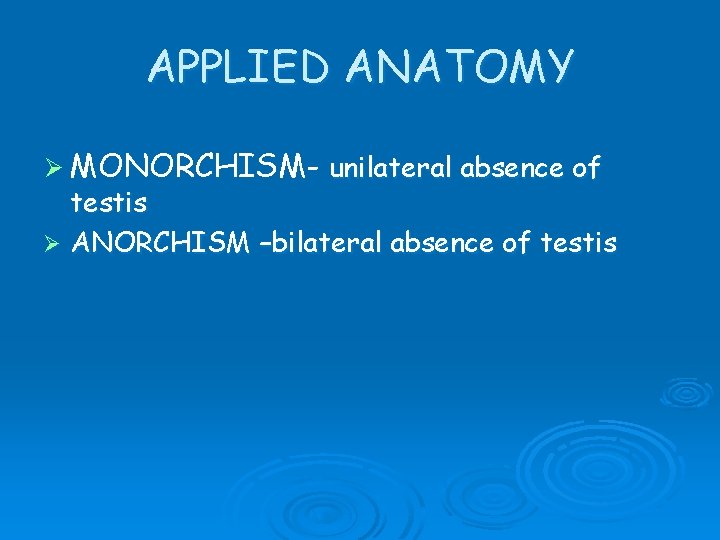 APPLIED ANATOMY

➢ MONORCHISM- unilateral absence of testis
➢ ANORCHISM –bilateral absence of testis